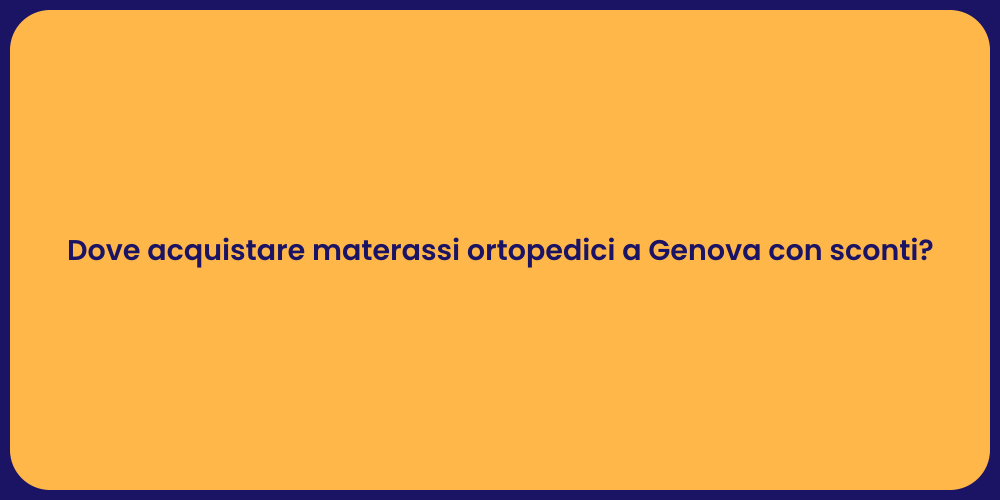 Dove acquistare materassi ortopedici a Genova con sconti?